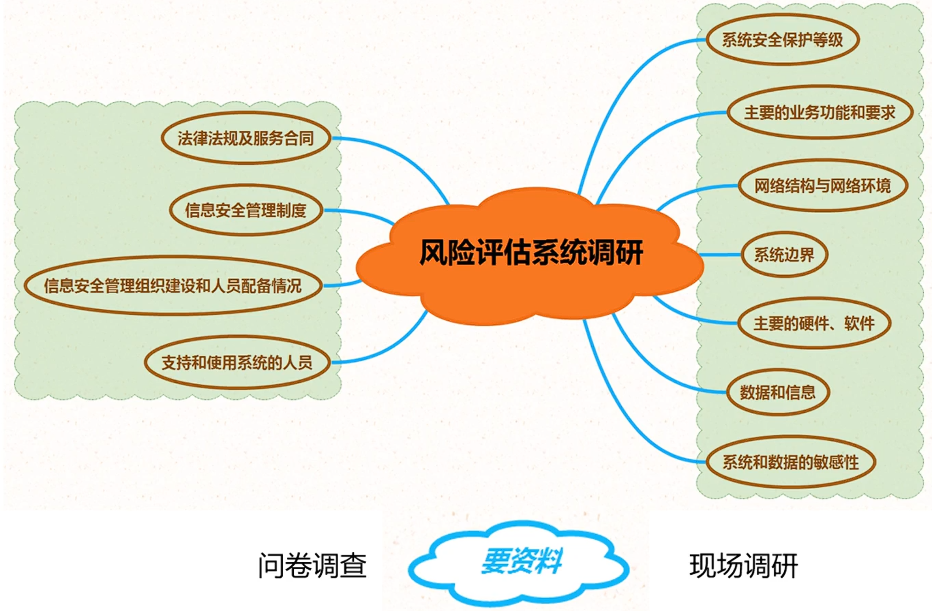 风险评估系统调研

法律法规及服务合同
信息安全管理制度
信息安全管理组织建设和人员配备情况
支持和使用系统的人员

系统安全保护等级
主要的业务功能和要求
网络结构与网络环境
系统边界
主要的硬件、软件
数据和信息
系统和数据的敏感性

问卷调查
要资料
现场调研